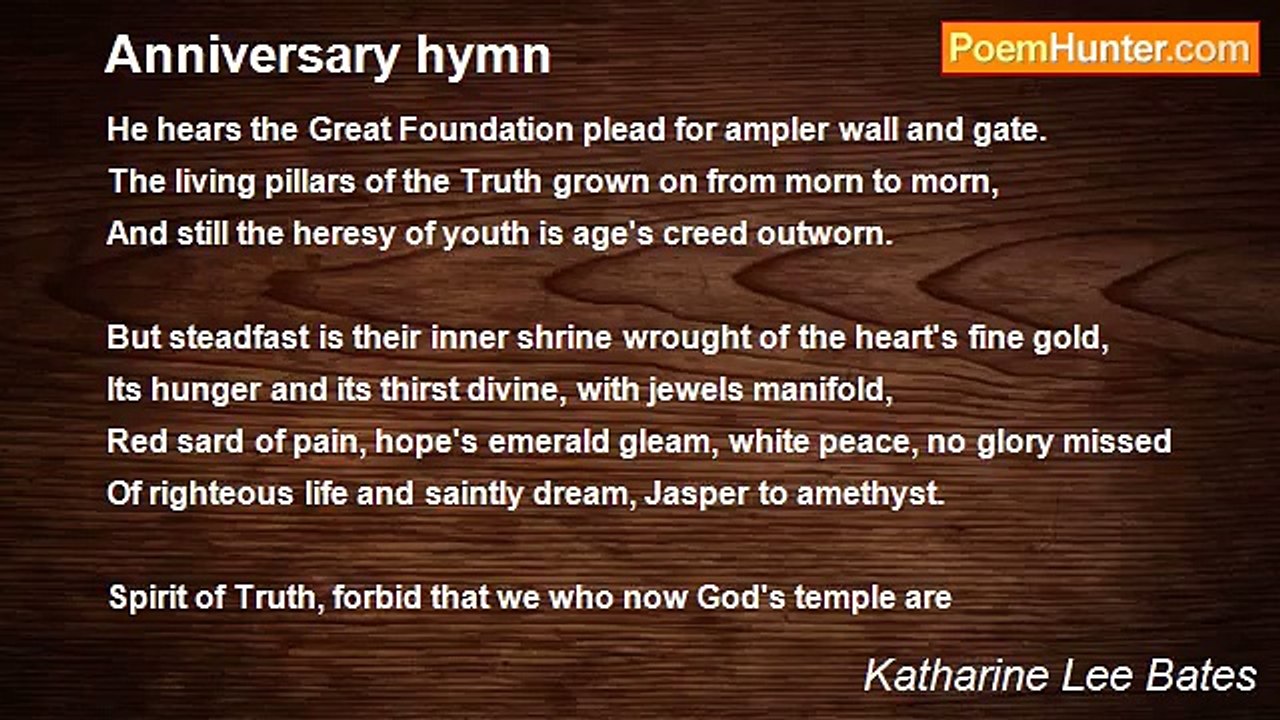 Anniversary hymn

PoemHunter.com

He hears the Great Foundation plead for ampler wall and gate.
The living pillars of the Truth grown on from morn to morn,
And still the heresy of youth is age's creed outworn.

But steadfast is their inner shrine wrought of the heart's fine gold,
Its hunger and its thirst divine, with jewels manifold,
Red sard of pain, hope's emerald gleam, white peace, no glory missed
Of righteous life and saintly dream, Jasper to amethyst.

Spirit of Truth, forbid that we who now God's temple are

Katharine Lee Bates